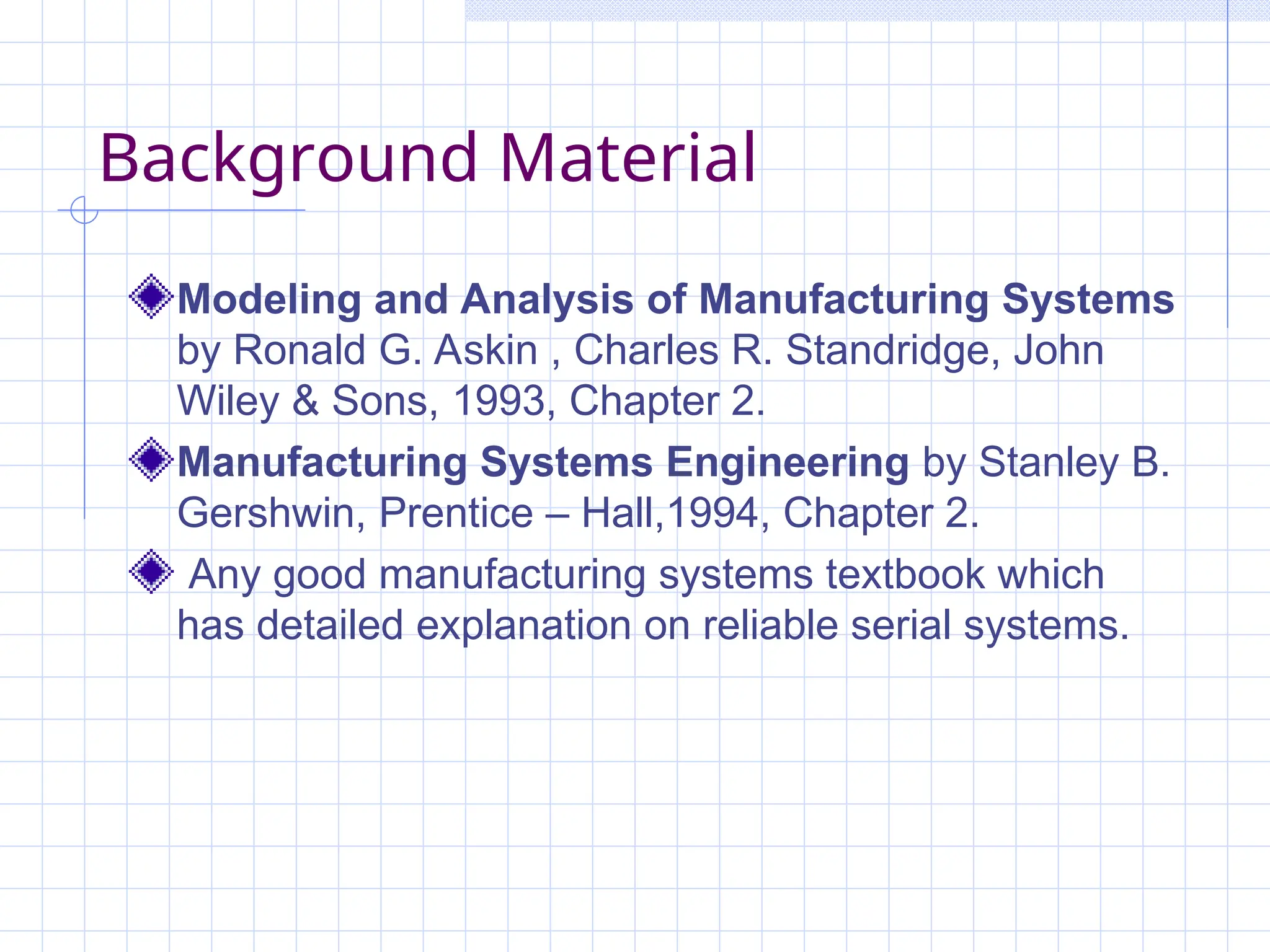 Background Material

Modeling and Analysis of Manufacturing Systems by Ronald G. Askin , Charles R. Standridge, John Wiley & Sons, 1993, Chapter 2.

Manufacturing Systems Engineering by Stanley B. Gershwin, Prentice – Hall,1994, Chapter 2.

Any good manufacturing systems textbook which has detailed explanation on reliable serial systems.